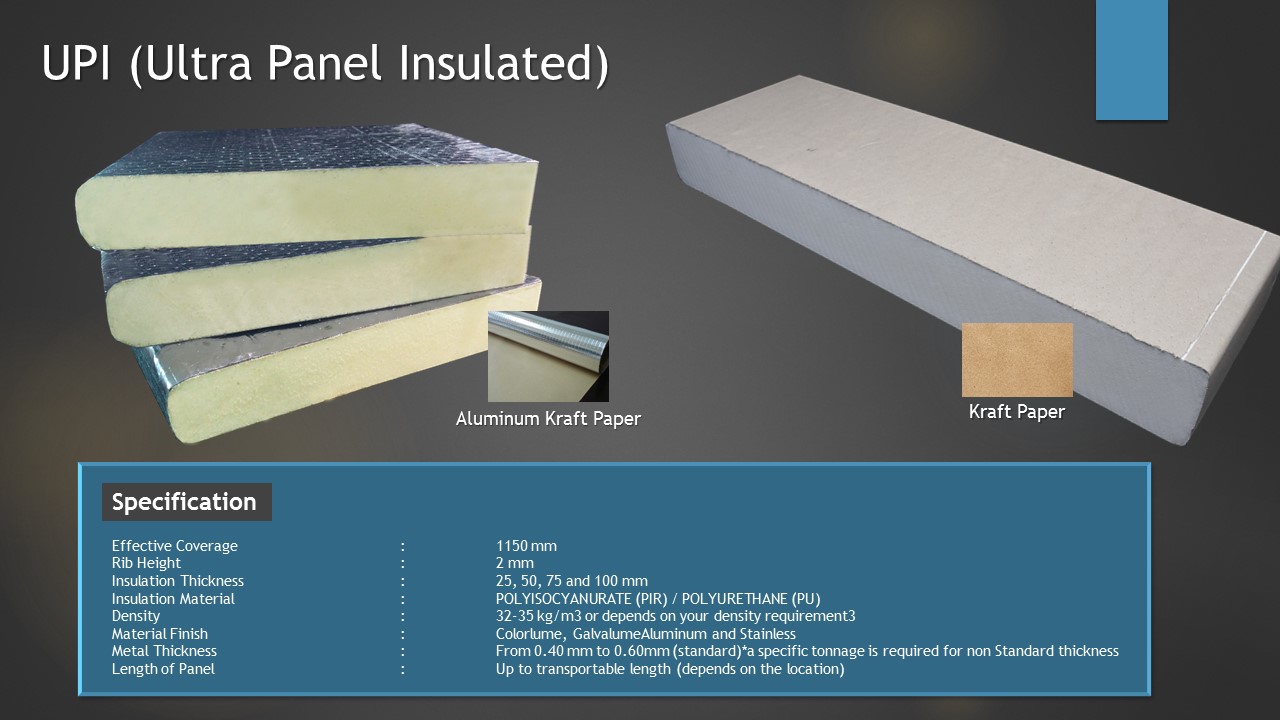 UPI (Ultra Panel Insulated)

Aluminum Kraft Paper

Kraft Paper

Specification

| | | |
|---|---|---|
| Effective Coverage | : | 1150 mm |
| Rib Height | : | 2 mm |
| Insulation Thickness | : | 25, 50, 75 and 100 mm |
| Insulation Material | : | POLYISOCYANURATE (PIR) / POLYURETHANE (PU) |
| Density | : | 32-35 kg/m3 or depends on your density requirement3 |
| Material Finish | : | Colorlume, GalvalumeAluminum and Stainless |
| Metal Thickness | : | From 0.40 mm to 0.60mm (standard)*a specific tonnage is required for non Standard thickness |
| Length of Panel | : | Up to transportable length (depends on the location) |